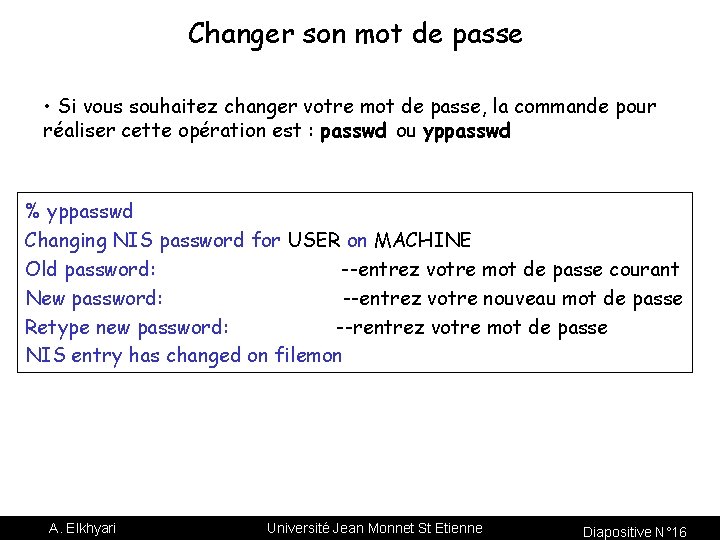 Changer son mot de passe

• Si vous souhaitez changer votre mot de passe, la commande pour réaliser cette opération est : passwd ou yppasswd

% yppasswd
Changing NIS password for USER on MACHINE
Old password: --entrez votre mot de passe courant
New password: --entrez votre nouveau mot de passe
Retype new password: --rentrez votre mot de passe
NIS entry has changed on filemon

A. Elkhyari Université Jean Monnet St Etienne Diapositive N°16